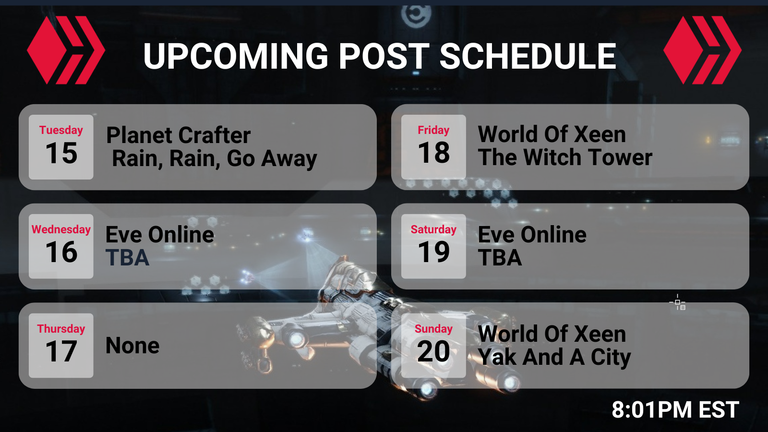 UPCOMING POST SCHEDULE

Tuesday
15
Planet Crafter
Rain, Rain, Go Away

Wednesday
16
Eve Online
TBA

Thursday
17
None

Friday
18
World Of Xeen
The Witch Tower

Saturday
19
Eve Online
TBA

Sunday
20
World Of Xeen
Yak And A City

8:01PM EST